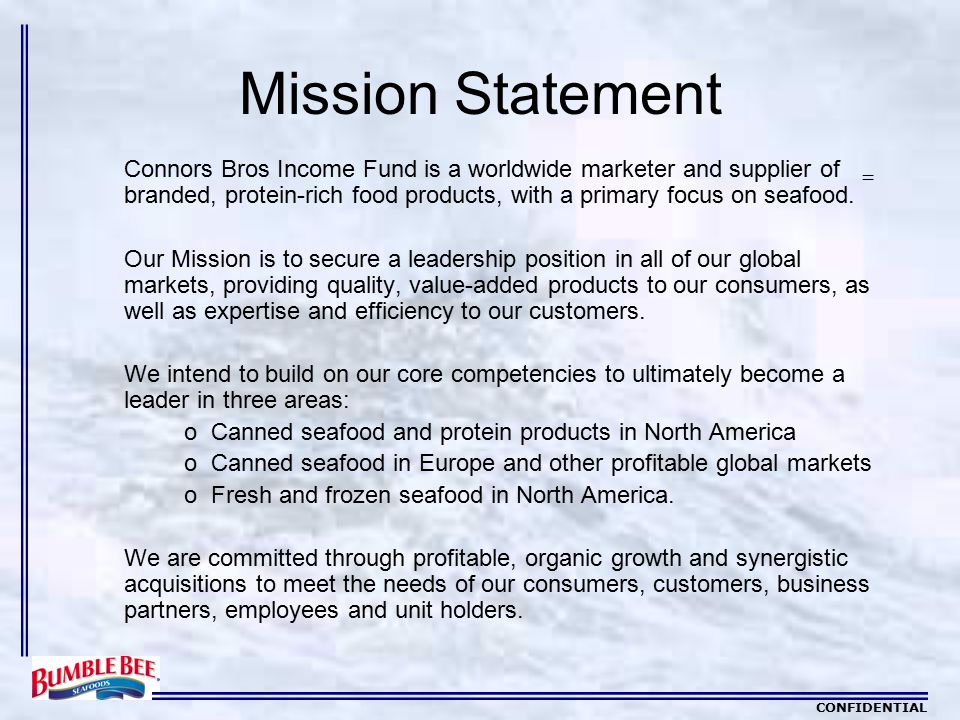 Mission Statement

Connors Bros Income Fund is a worldwide marketer and supplier of branded, protein-rich food products, with a primary focus on seafood.

Our Mission is to secure a leadership position in all of our global markets, providing quality, value-added products to our consumers, as well as expertise and efficiency to our customers.

We intend to build on our core competencies to ultimately become a leader in three areas:

o Canned seafood and protein products in North America
o Canned seafood in Europe and other profitable global markets
o Fresh and frozen seafood in North America.

We are committed through profitable, organic growth and synergistic acquisitions to meet the needs of our consumers, customers, business partners, employees and unit holders.

BUMBLE BEE SEAFOODS

CONFIDENTIAL